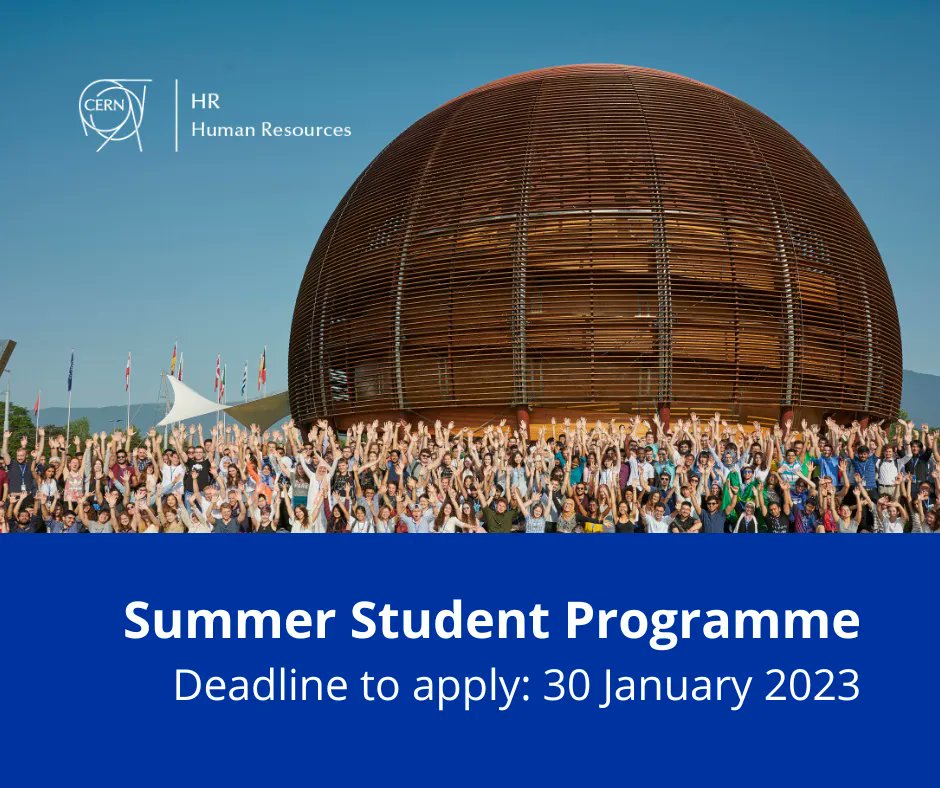 CERN

HR
Human Resources

Summer Student Programme
Deadline to apply: 30 January 2023